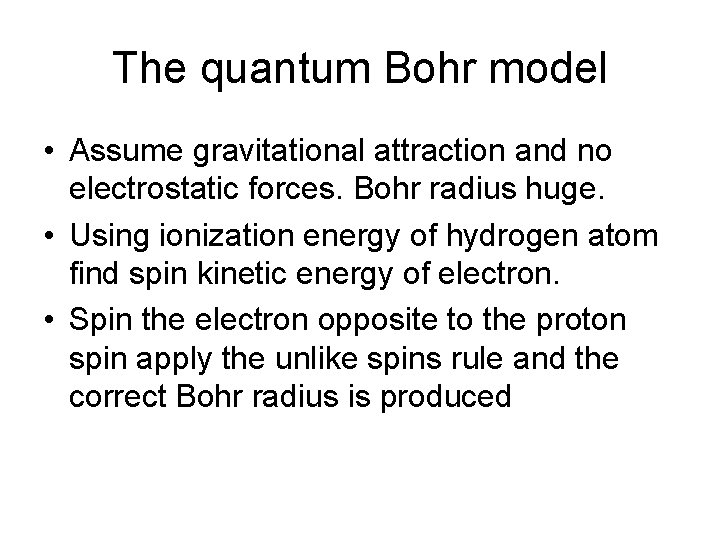 The quantum Bohr model

• Assume gravitational attraction and no electrostatic forces. Bohr radius huge.

• Using ionization energy of hydrogen atom find spin kinetic energy of electron.

• Spin the electron opposite to the proton spin apply the unlike spins rule and the correct Bohr radius is produced